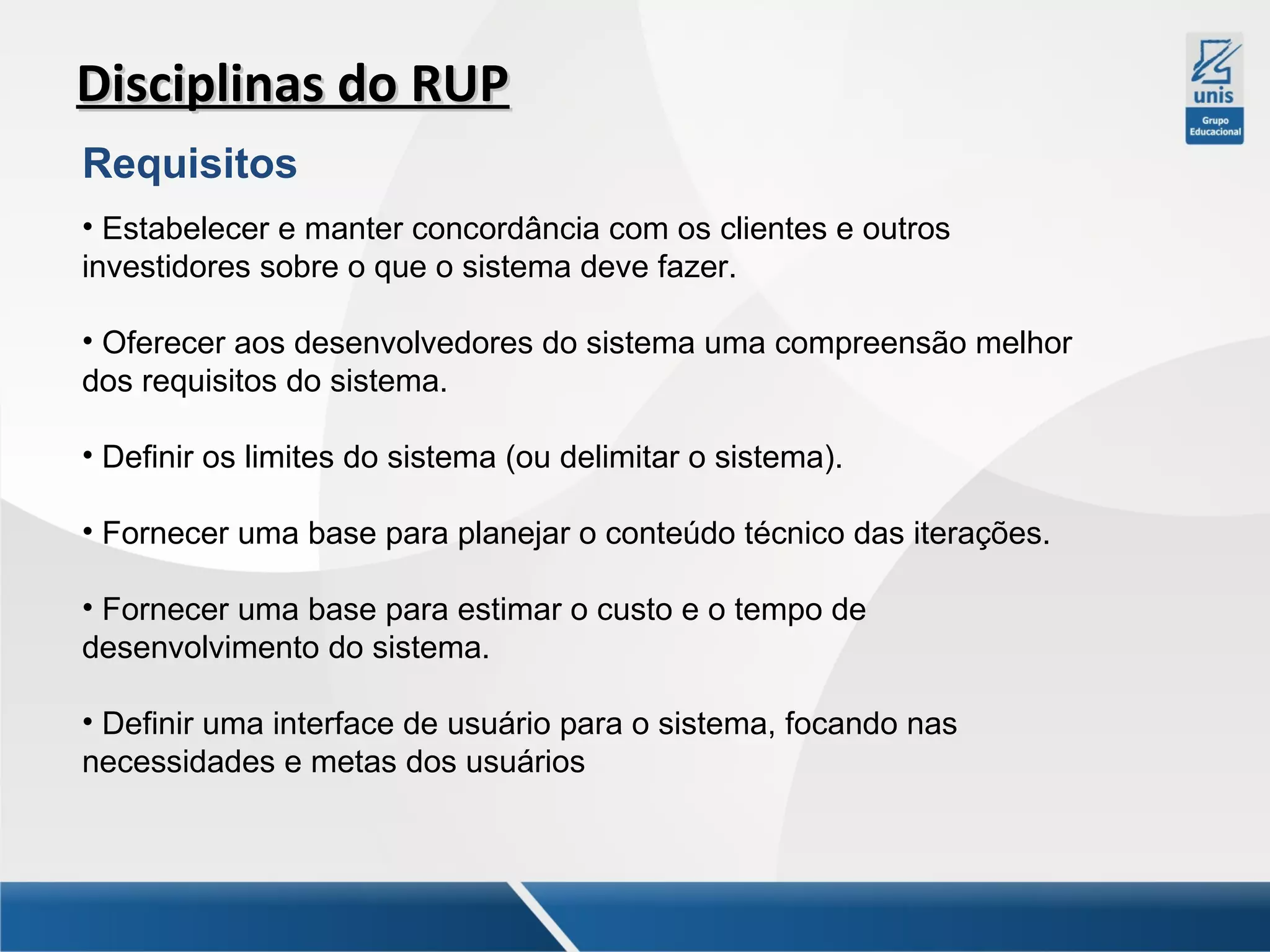 Disciplinas do RUP

unis
Grupo Educacional

Requisitos

• Estabelecer e manter concordância com os clientes e outros investidores sobre o que o sistema deve fazer.

• Oferecer aos desenvolvedores do sistema uma compreensão melhor dos requisitos do sistema.

• Definir os limites do sistema (ou delimitar o sistema).

• Fornecer uma base para planejar o conteúdo técnico das iterações.

• Fornecer uma base para estimar o custo e o tempo de desenvolvimento do sistema.

• Definir uma interface de usuário para o sistema, focando nas necessidades e metas dos usuários